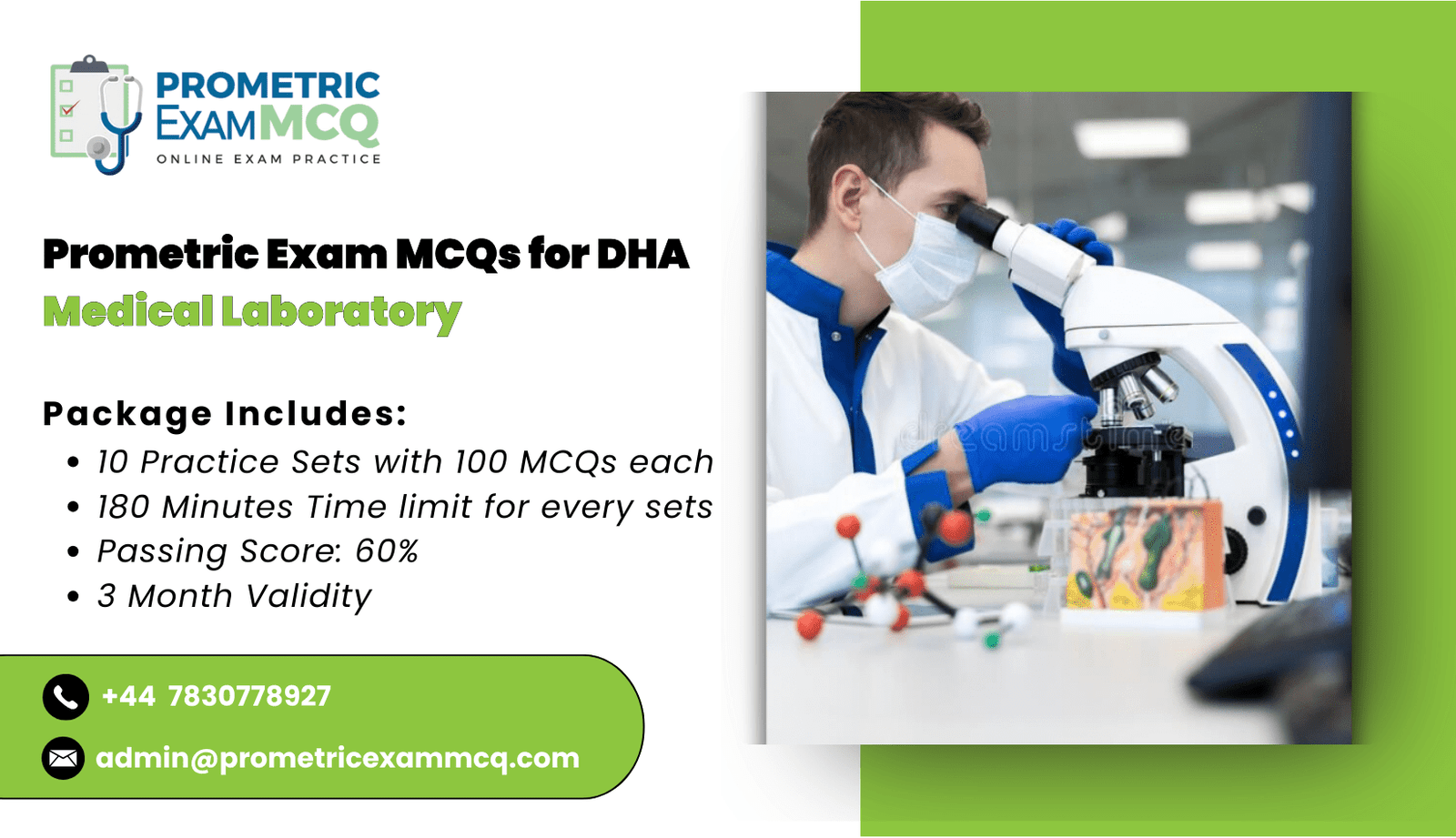 PROMETRIC EXAMMCQ
ONLINE EXAM PRACTICE

Prometric Exam MCQs for DHA
Medical Laboratory

Package Includes:
• 10 Practice Sets with 100 MCQs each
• 180 Minutes Time limit for every sets
• Passing Score: 60%
• 3 Month Validity

+44 7830778927
admin@prometricexammcq.com

dreamstime